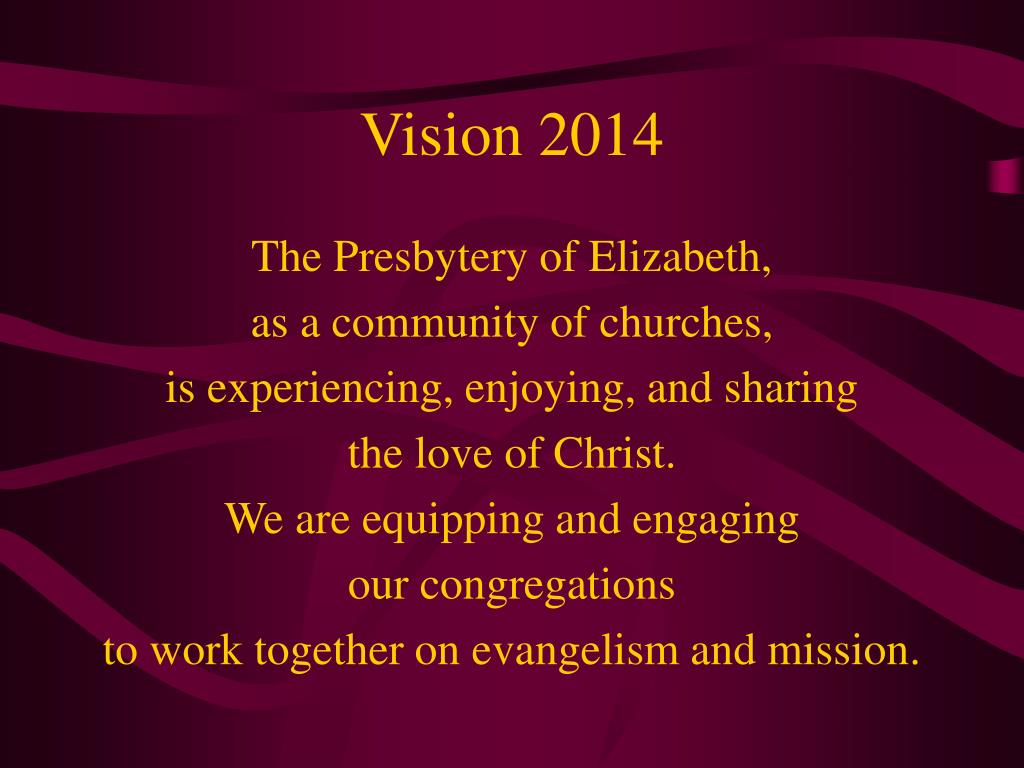 Vision 2014

The Presbytery of Elizabeth,
as a community of churches,
is experiencing, enjoying, and sharing
the love of Christ.
We are equipping and engaging
our congregations
to work together on evangelism and mission.